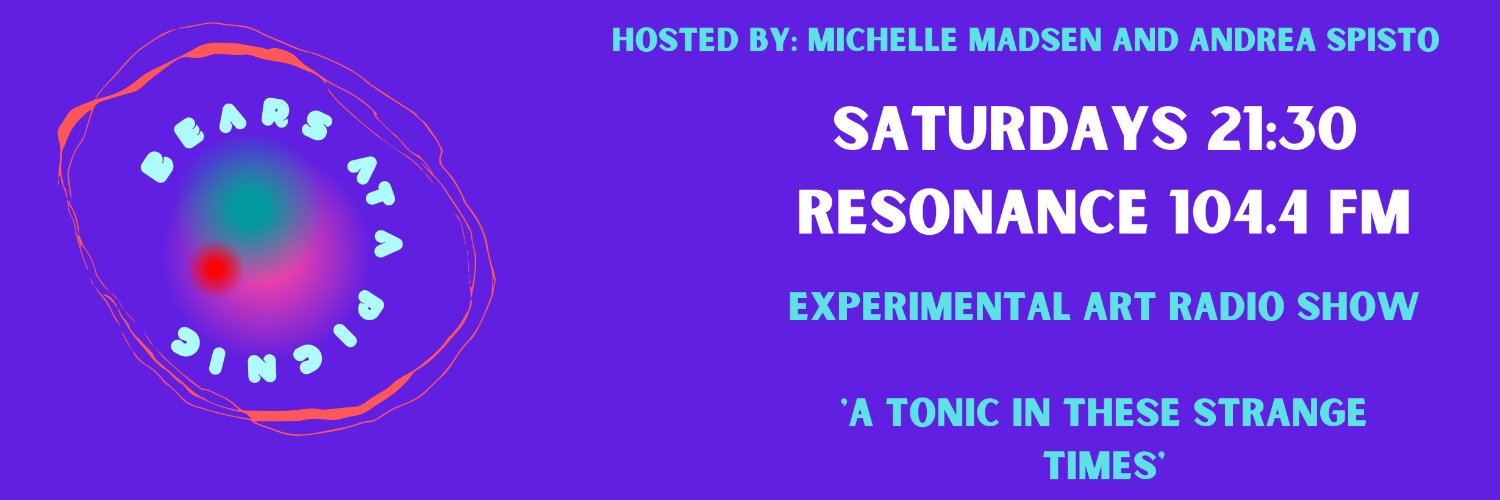 BEARS AT A PICNIC

HOSTED BY: MICHELLE MADSEN AND ANDREA SPISTO

SATURDAYS 21:30
RESONANCE 104.4 FM

EXPERIMENTAL ART RADIO SHOW

'A TONIC IN THESE STRANGE TIMES'